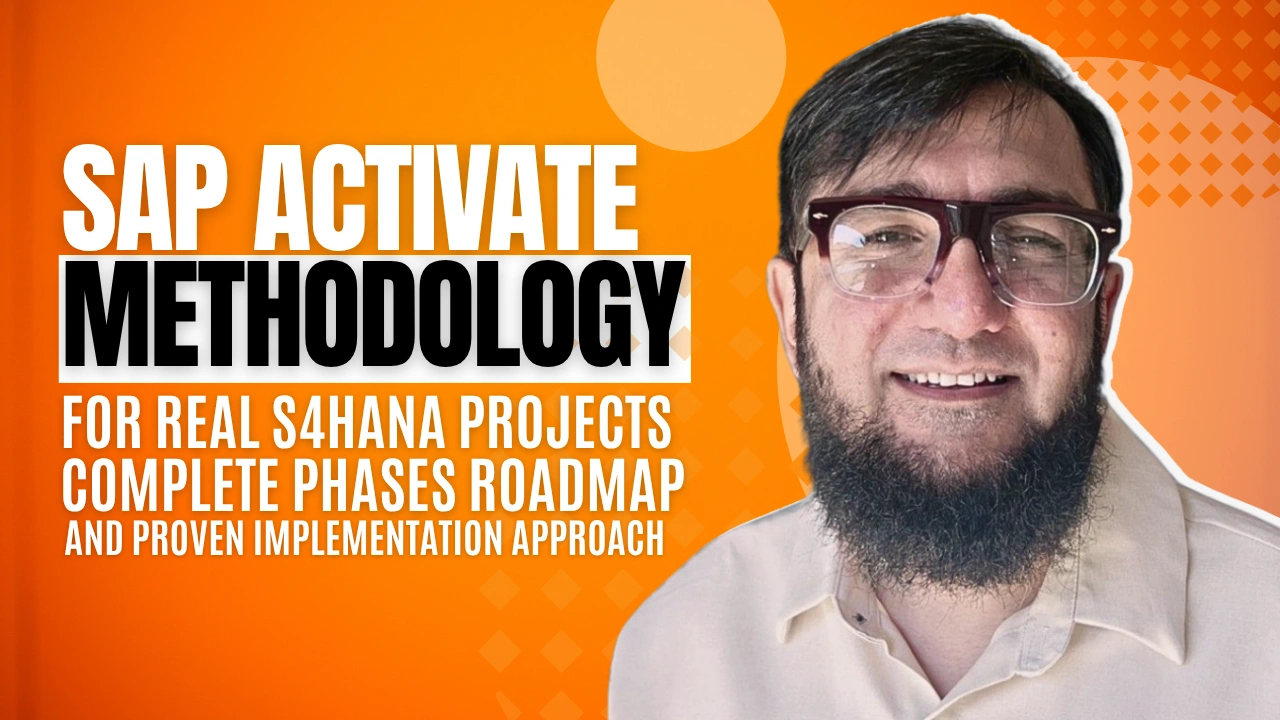 SAP ACTIVATE
METHODOLOGY
FOR REAL S4HANA PROJECTS
COMPLETE PHASES ROADMAP
AND PROVEN IMPLEMENTATION APPROACH